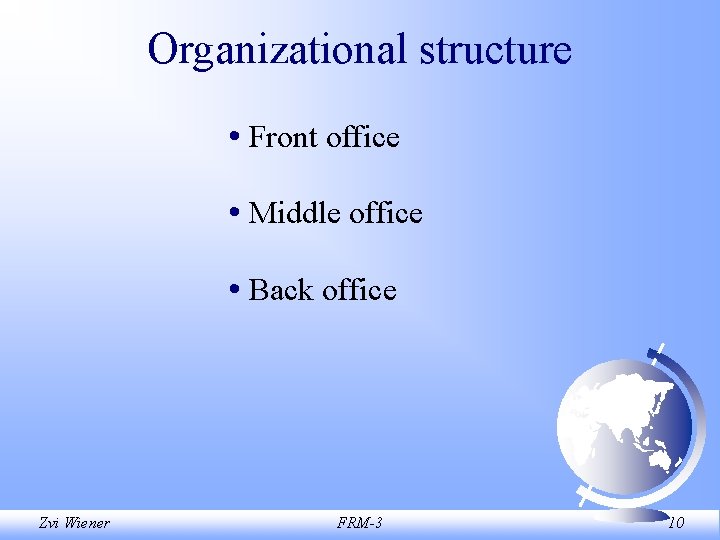 Organizational structure

• Front office

• Middle office

• Back office

Zvi Wiener FRM-3 10